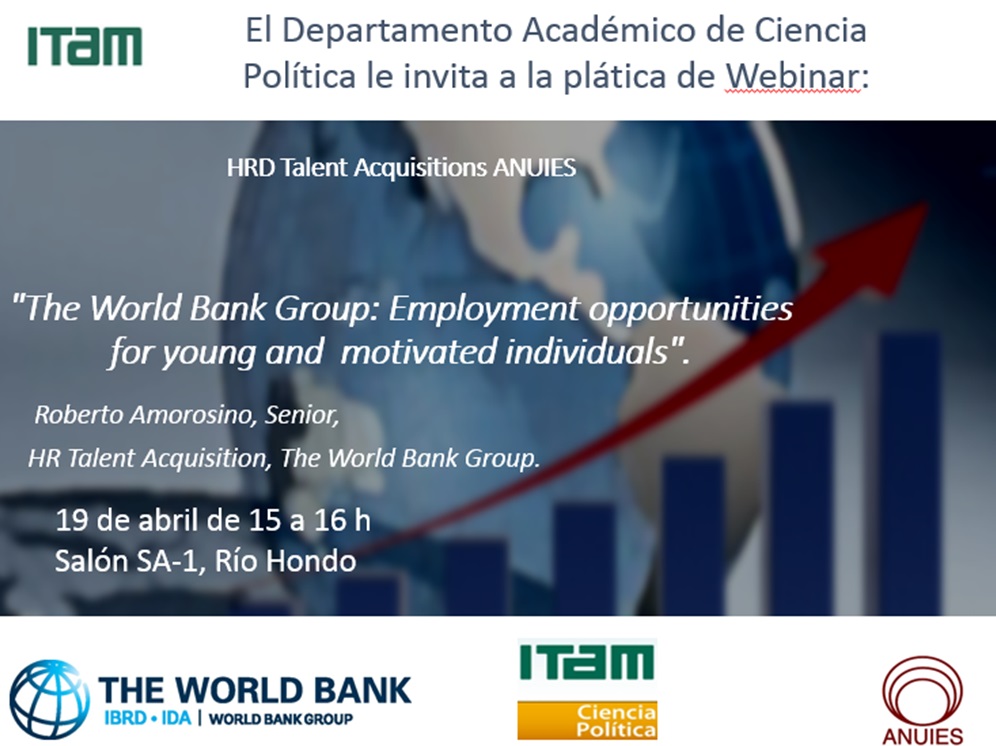 ITAM

El Departamento Académico de Ciencia Política le invita a la plática de Webinar:

HRD Talent Acquisitions ANUIES

"The World Bank Group: Employment opportunities for young and motivated individuals".

Roberto Amorosino, Senior,

HR Talent Acquisition, The World Bank Group.

19 de abril de 15 a 16 h

Salón SA-1, Río Hondo

THE WORLD BANK
IBRD • IDA | WORLD BANK GROUP

ITAM
Ciencia Política

ANUIES